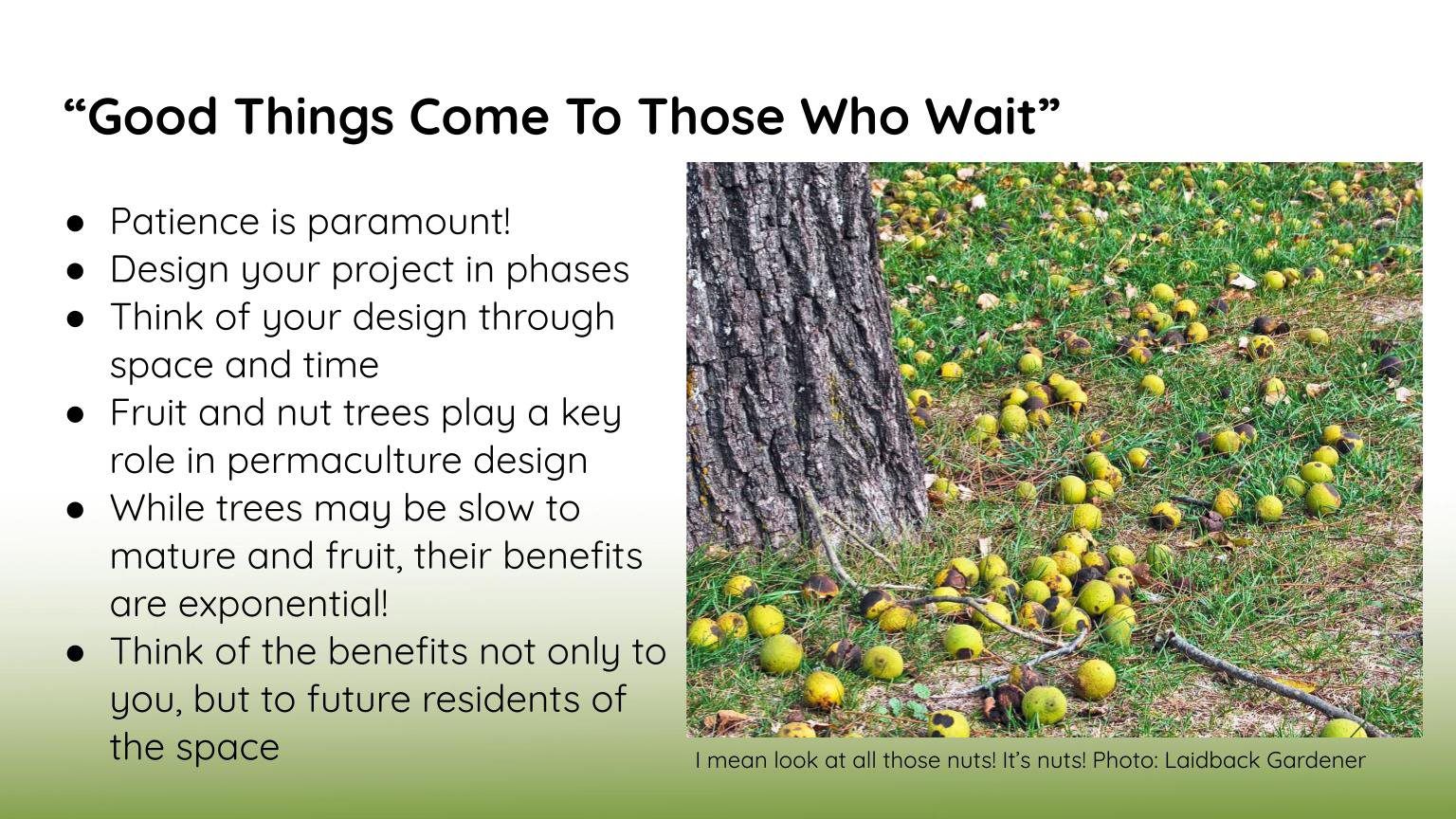 “Good Things Come To Those Who Wait”

● Patience is paramount!
● Design your project in phases
● Think of your design through space and time
● Fruit and nut trees play a key role in permaculture design
● While trees may be slow to mature and fruit, their benefits are exponential!
● Think of the benefits not only to you, but to future residents of the space

I mean look at all those nuts! It’s nuts! Photo: Laidback Gardener